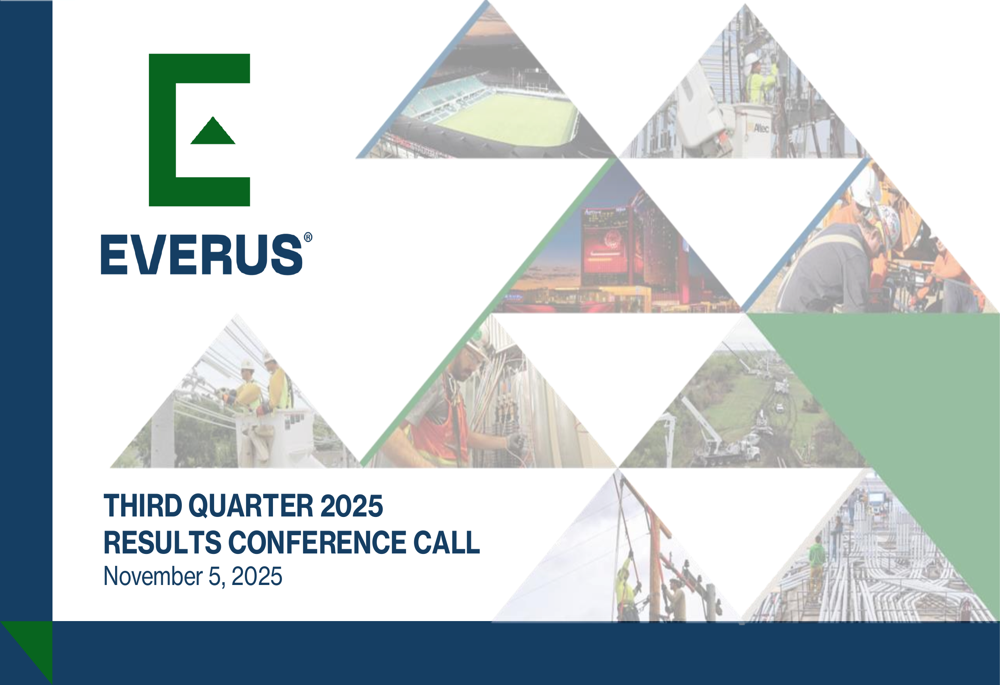 EVERUS®

THIRD QUARTER 2025
RESULTS CONFERENCE CALL
November 5, 2025